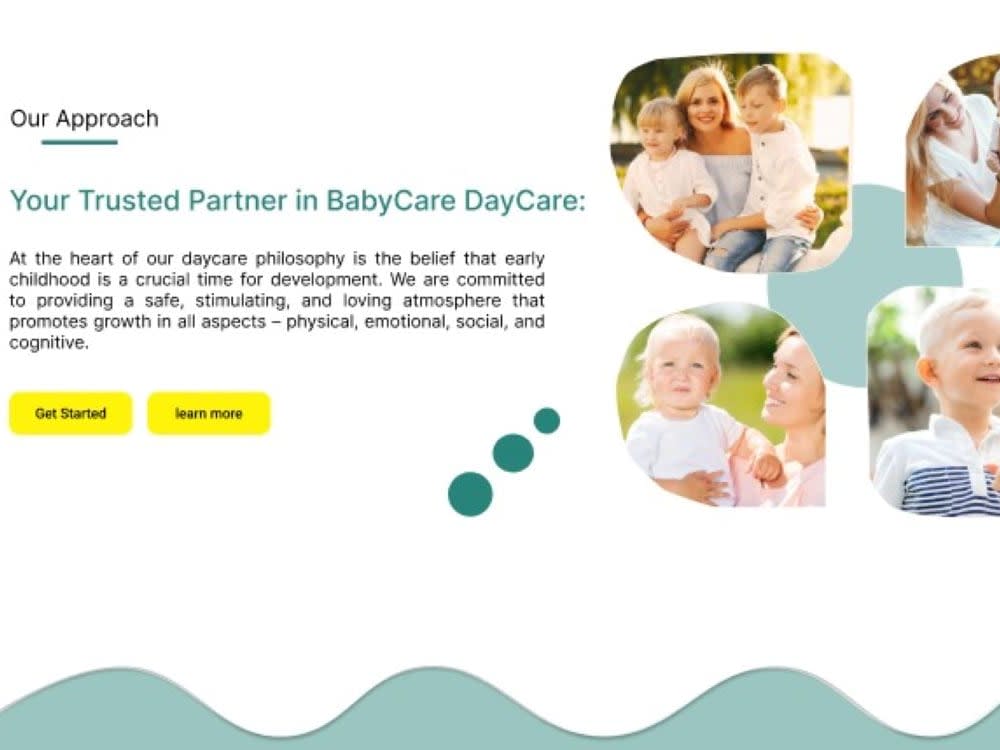 Our Approach

Your Trusted Partner in BabyCare DayCare:

At the heart of our daycare philosophy is the belief that early childhood is a crucial time for development. We are committed to providing a safe, stimulating, and loving atmosphere that promotes growth in all aspects – physical, emotional, social, and cognitive.

Get Started

learn more